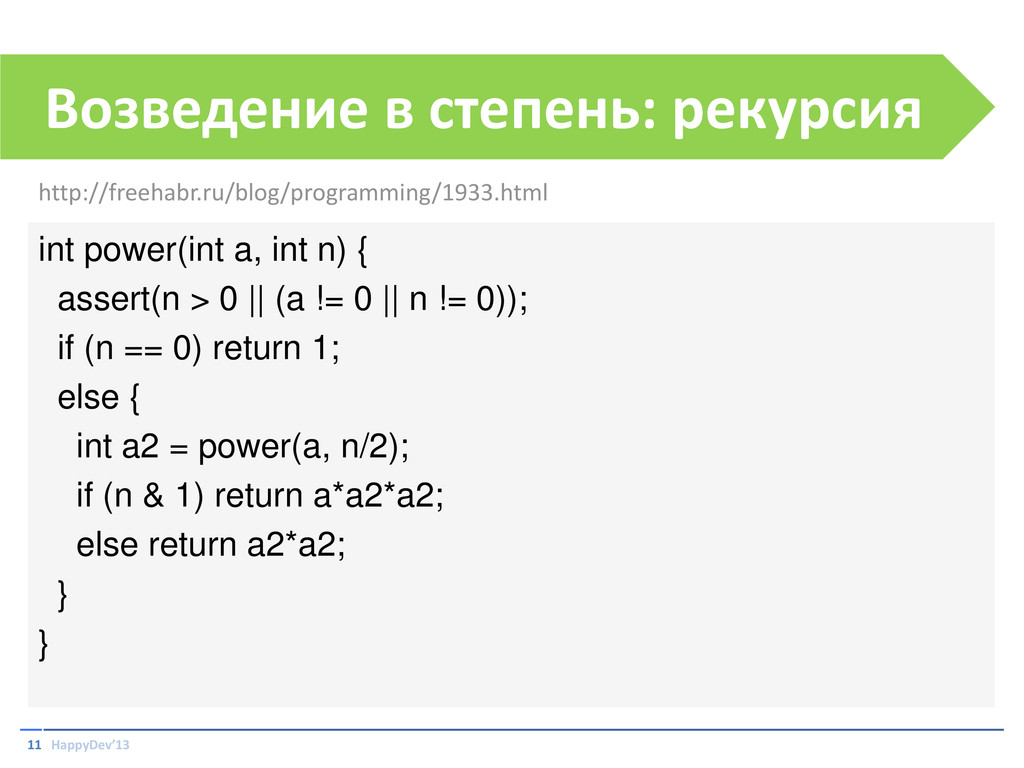 Возведение в степень: рекурсия

http://freehabr.ru/blog/programming/1933.html

int power(int a, int n) {
  assert(n > 0 || (a != 0 || n != 0));
  if (n == 0) return 1;
  else {
    int a2 = power(a, n/2);
    if (n & 1) return a*a2*a2;
    else return a2*a2;
  }
}

11 HappyDev'13